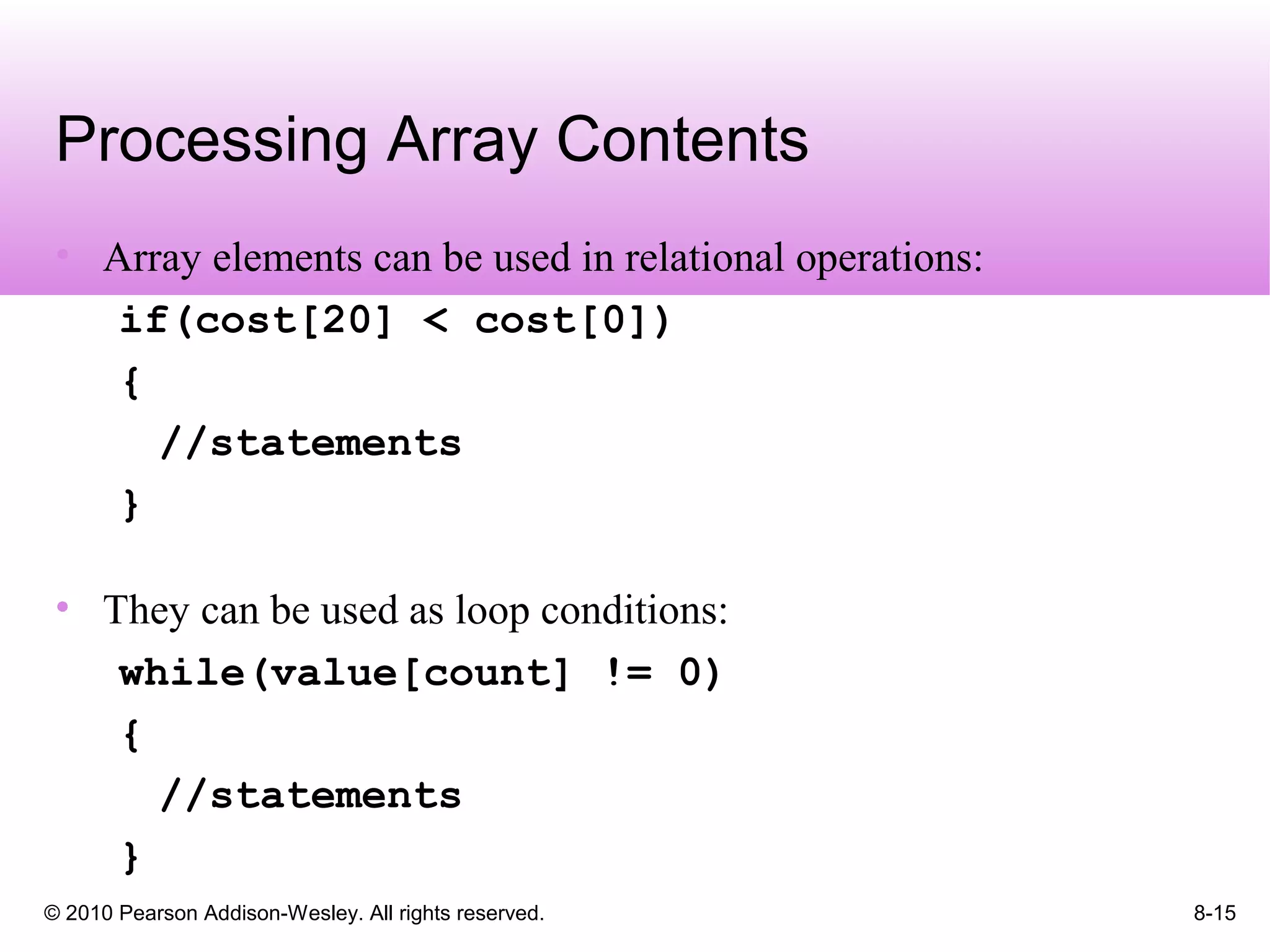 Processing Array Contents

• Array elements can be used in relational operations:

if(cost[20] < cost[0])
{
  //statements
}

• They can be used as loop conditions:

while(value[count] != 0)
{
  //statements
}

© 2010 Pearson Addison-Wesley. All rights reserved.

8-15